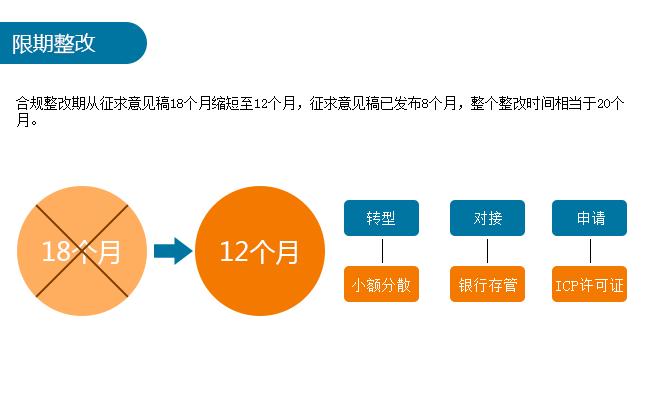 限期整改

合规整改期从征求意见稿18个月缩短至12个月，征求意见稿已发布8个月，整个整改时间相当于20个月。

18个月

12个月

转型

小额分散

对接

银行存管

申请

ICP许可证